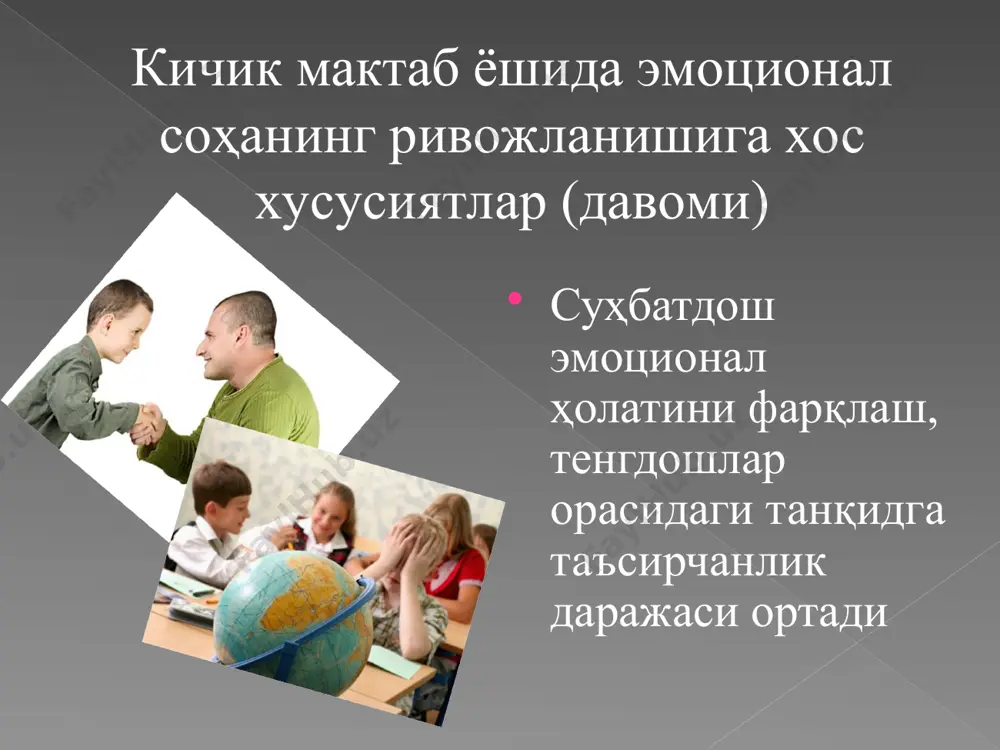 Кичик мактаб ёшида эмоционал соҳанинг ривожланишига хос хусусиятлар (давоми)

• Суҳбатдош эмоционал ҳолатини фарқлаш, тенгдошлар орасидаги танқидга таъсирчанлик даражаси ортади